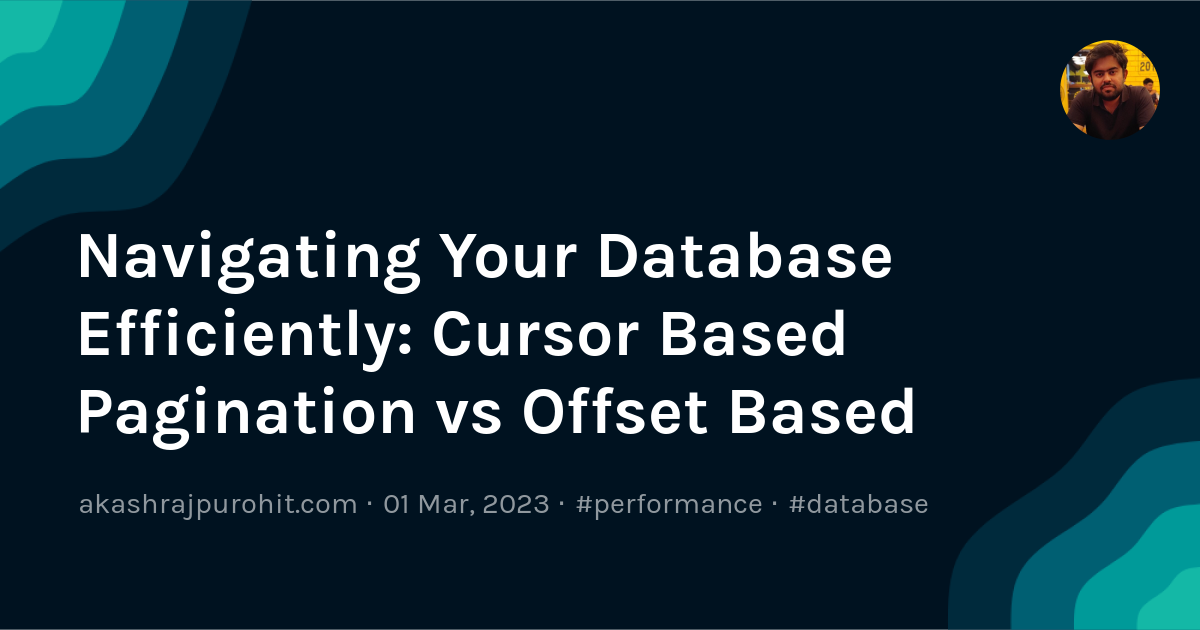 Navigating Your Database Efficiently: Cursor Based Pagination vs Offset Based

akashrajpurohit.com · 01 Mar, 2023 · #performance · #database